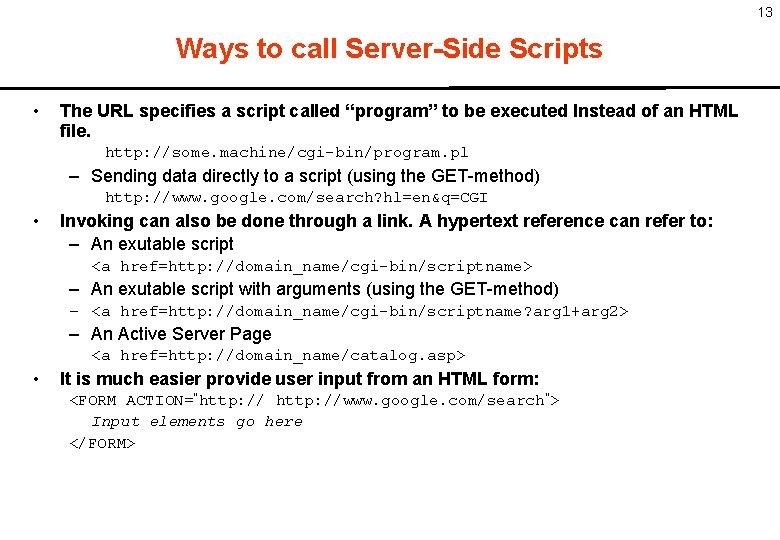 13

Ways to call Server-Side Scripts

• The URL specifies a script called “program” to be executed Instead of an HTML file.

http://some.machine/cgi-bin/program.pl

– Sending data directly to a script (using the GET-method)

http://www.google.com/search?hl=en&q=CGI

• Invoking can also be done through a link. A hypertext reference can refer to:

– An exutable script

<a href=http://domain_name/cgi-bin/scriptname>

– An exutable script with arguments (using the GET-method)

– <a href=http://domain_name/cgi-bin/scriptname?arg1+arg2>

– An Active Server Page

<a href=http://domain_name/catalog.asp>

• It is much easier provide user input from an HTML form:

<FORM ACTION="http:// http://www.google.com/search">

Input elements go here

</FORM>